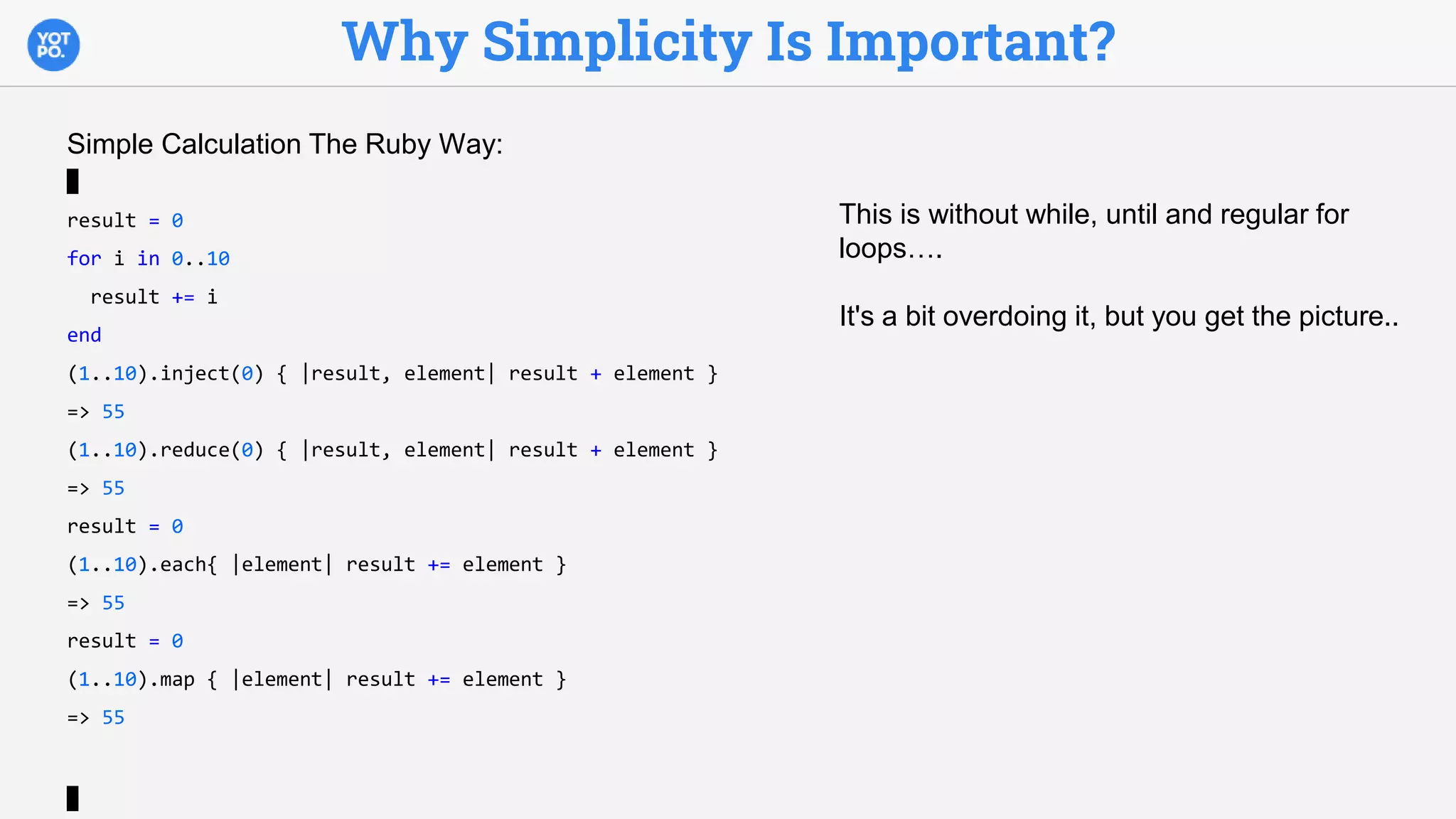 YOT PO.

Why Simplicity Is Important?

Simple Calculation The Ruby Way:

result = 0
for i in 0..10
  result += i
end
(1..10).inject(0) { |result, element| result + element }
=> 55
(1..10).reduce(0) { |result, element| result + element }
=> 55
result = 0
(1..10).each{ |element| result += element }
=> 55
result = 0
(1..10).map { |element| result += element }
=> 55

This is without while, until and regular for loops….

It's a bit overdoing it, but you get the picture..